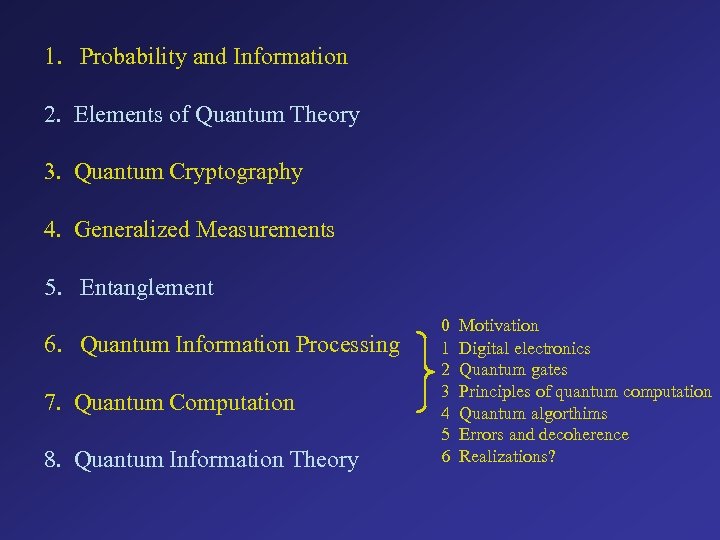 1. Probability and Information

2. Elements of Quantum Theory

3. Quantum Cryptography

4. Generalized Measurements

5. Entanglement

6. Quantum Information Processing

7. Quantum Computation

8. Quantum Information Theory

0 Motivation
1 Digital electronics
2 Quantum gates
3 Principles of quantum computation
4 Quantum algorthims
5 Errors and decoherence
6 Realizations?